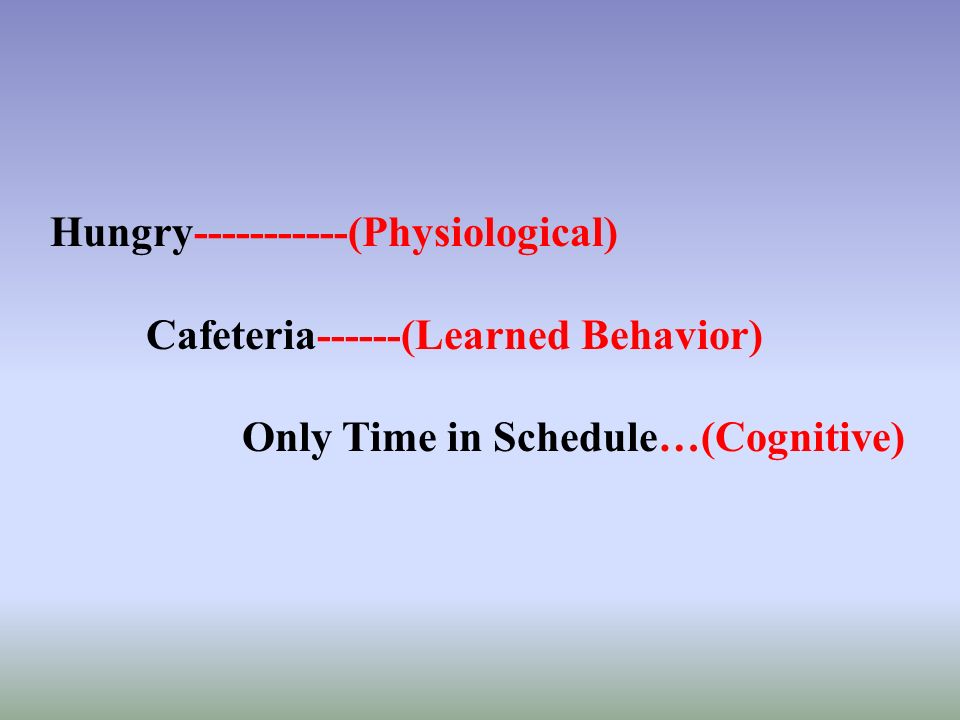 Hungry-----------(Physiological)

Cafeteria------(Learned Behavior)

Only Time in Schedule…(Cognitive)